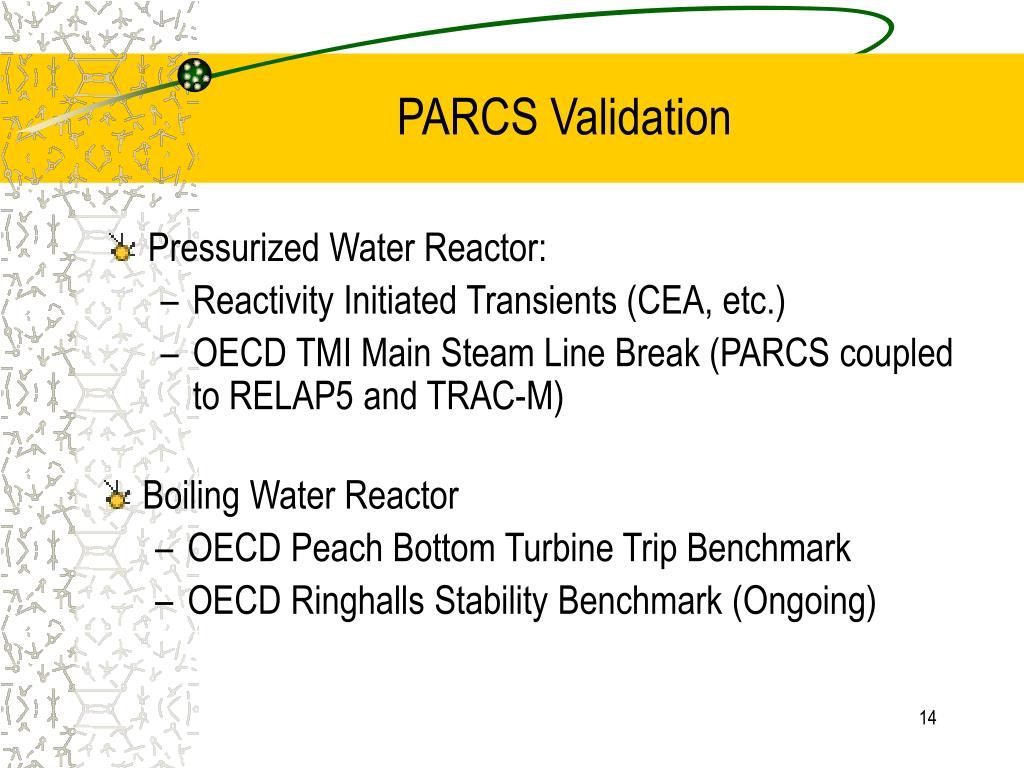 PARCS Validation

Pressurized Water Reactor:
– Reactivity Initiated Transients (CEA, etc.)
– OECD TMI Main Steam Line Break (PARCS coupled to RELAP5 and TRAC-M)

Boiling Water Reactor
– OECD Peach Bottom Turbine Trip Benchmark
– OECD Ringhalls Stability Benchmark (Ongoing)

14